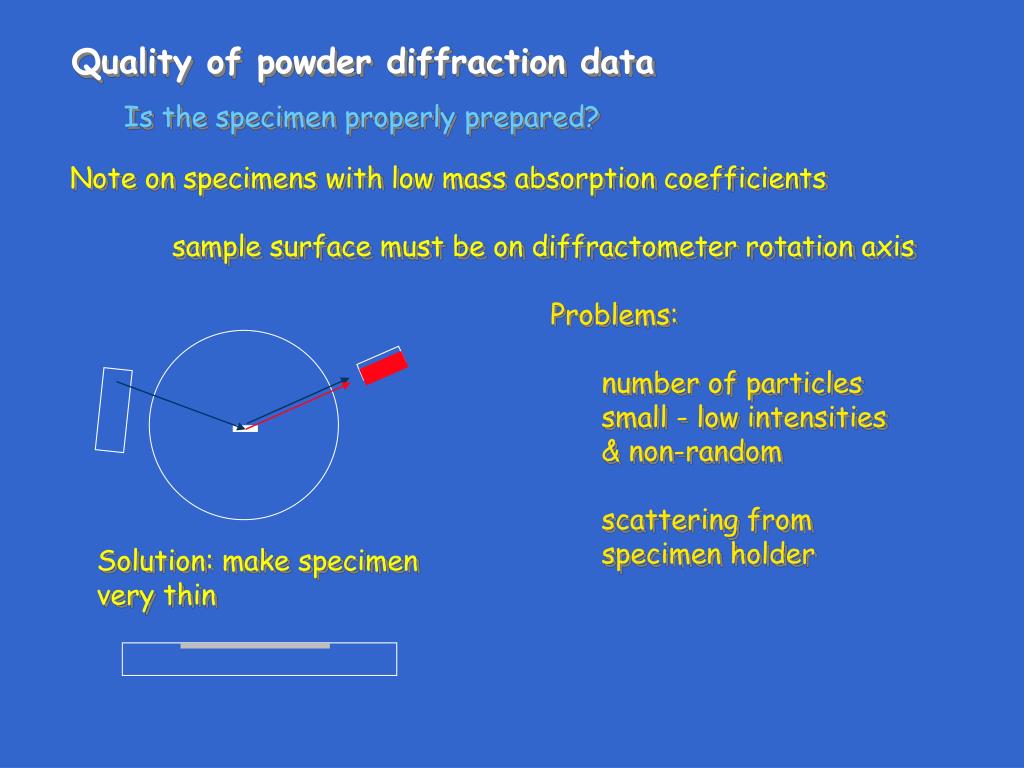 Quality of powder diffraction data

Is the specimen properly prepared?

Note on specimens with low mass absorption coefficients

sample surface must be on diffractometer rotation axis

Problems:

number of particles small - low intensities & non-random

scattering from specimen holder

Solution: make specimen very thin